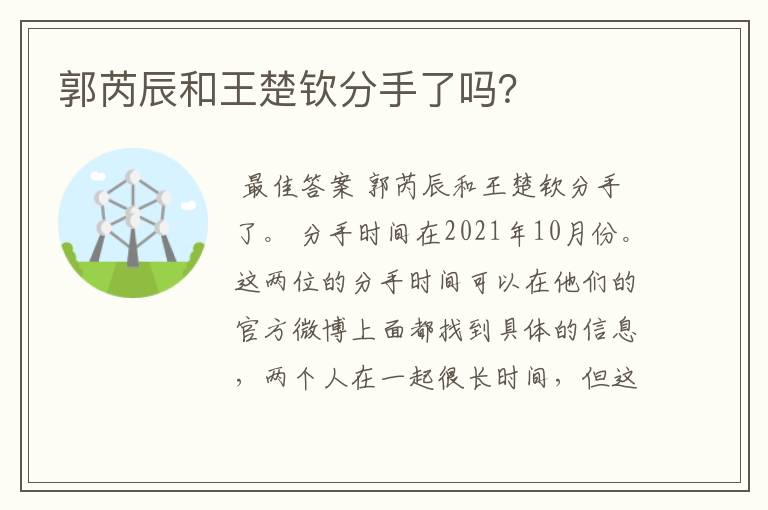 郭芮辰和王楚钦分手了吗?

最佳答案 郭芮辰和王楚钦分手了。 分手时间在2021年10月份。这两位的分手时间可以在他们的官方微博上面都找到具体的信息，两个人在一起很长时间，但这